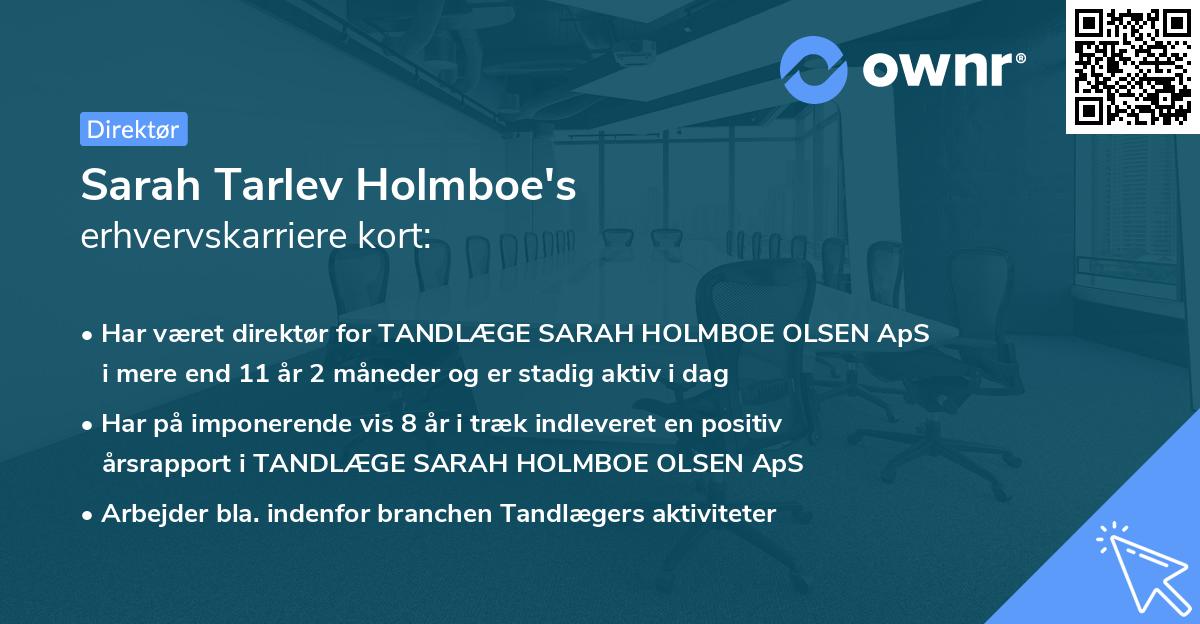 ownr®

Direktør

Sarah Tarlev Holmboe's
erhvervskarriere kort:

• Har været direktør for TANDLÆGE SARAH HOLMBOE OLSEN ApS i mere end 11 år 2 måneder og er stadig aktiv i dag

• Har på imponerende vis 8 år i træk indleveret en positiv årsrapport i TANDLÆGE SARAH HOLMBOE OLSEN ApS

• Arbejder bla. indenfor branchen Tandlægers aktiviteter